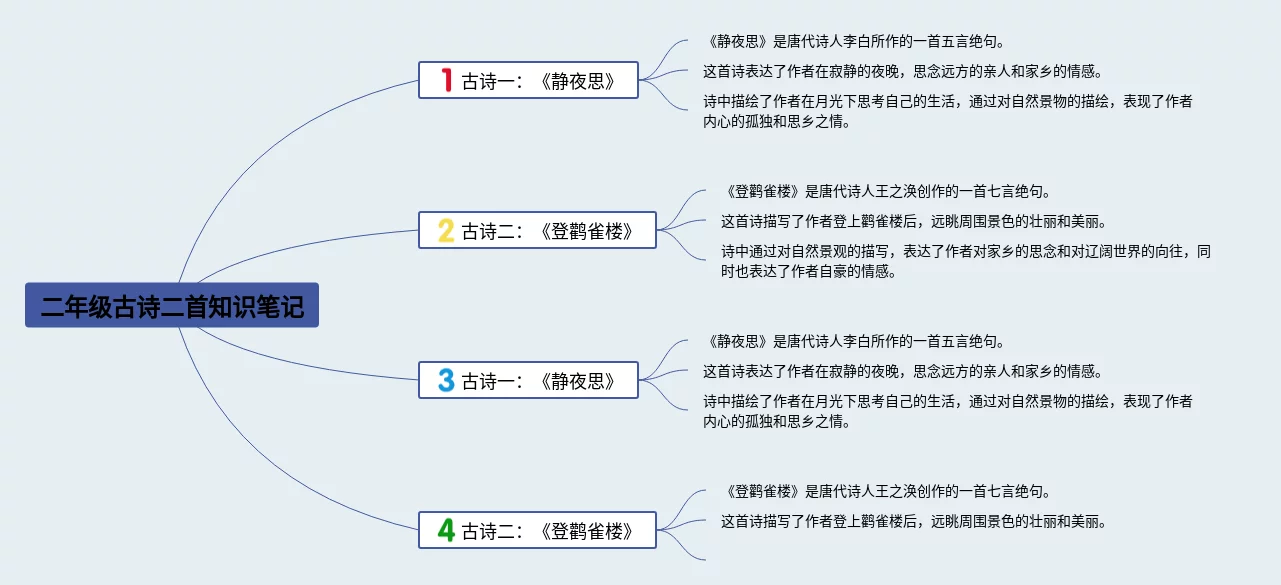 二年级古诗二首知识笔记

1 古诗一：《静夜思》

《静夜思》是唐代诗人李白所作的一首五言绝句。

这首诗表达了作者在寂静的夜晚，思念远方的亲人和家乡的情感。

诗中描绘了作者在月光下思考自己的生活，通过对自然景物的描绘，表现了作者内心的孤独和思乡之情。

2 古诗二：《登鹳雀楼》

《登鹳雀楼》是唐代诗人王之涣创作的一首七言绝句。

这首诗描写了作者登上鹳雀楼后，远眺周围景色的壮丽和美丽。

诗中通过对自然景观的描写，表达了作者对家乡的思念和对辽阔世界的向往，同时也表达了作者自豪的情感。

3 古诗一：《静夜思》

《静夜思》是唐代诗人李白所作的一首五言绝句。

这首诗表达了作者在寂静的夜晚，思念远方的亲人和家乡的情感。

诗中描绘了作者在月光下思考自己的生活，通过对自然景物的描绘，表现了作者内心的孤独和思乡之情。

4 古诗二：《登鹳雀楼》

《登鹳雀楼》是唐代诗人王之涣创作的一首七言绝句。

这首诗描写了作者登上鹳雀楼后，远眺周围景色的壮丽和美丽。